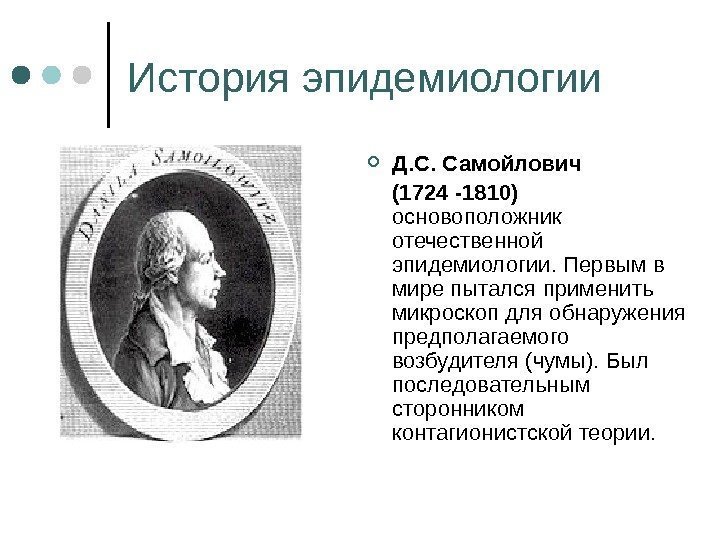 История эпидемиологии

DANILA SAMOILOWITZ

Д.С. Самойлович (1724 -1810) основоположник отечественной эпидемиологии. Первым в мире пытался применить микроскоп для обнаружения предполагаемого возбудителя (чумы). Был последовательным сторонником контагионистской теории.